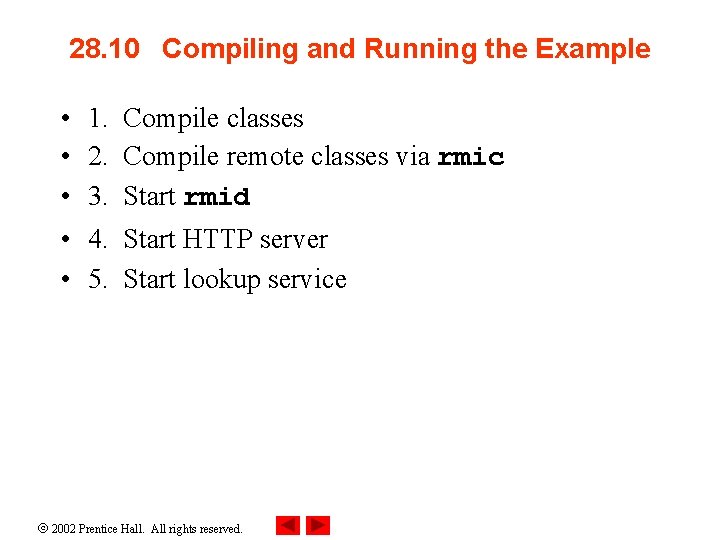 28.10 Compiling and Running the Example

• 1. Compile classes
• 2. Compile remote classes via rmic
• 3. Start rmid
• 4. Start HTTP server
• 5. Start lookup service

© 2002 Prentice Hall. All rights reserved.